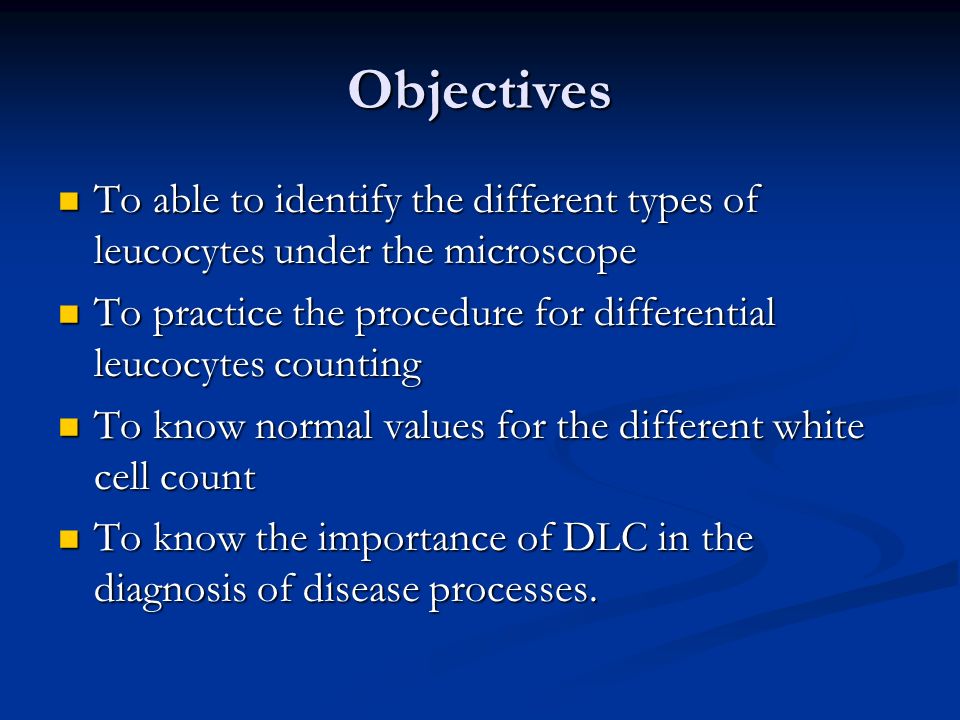 Objectives

- To able to identify the different types of leucocytes under the microscope
- To practice the procedure for differential leucocytes counting
- To know normal values for the different white cell count
- To know the importance of DLC in the diagnosis of disease processes.